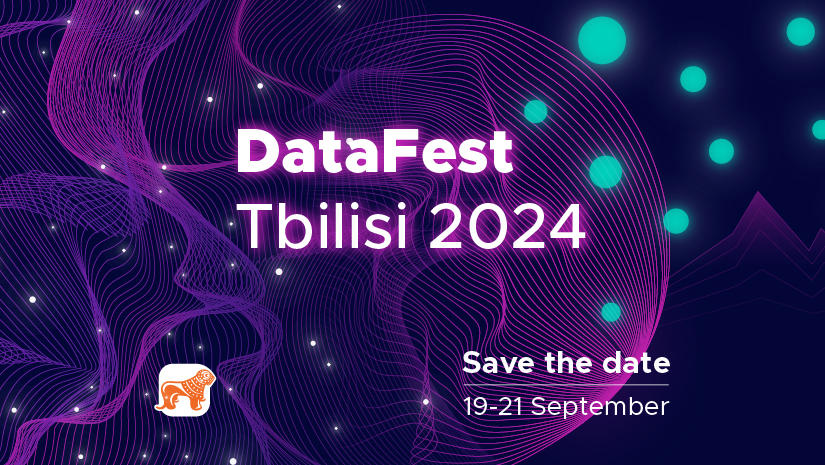 DataFest
Tbilisi 2024

Save the date
19-21 September